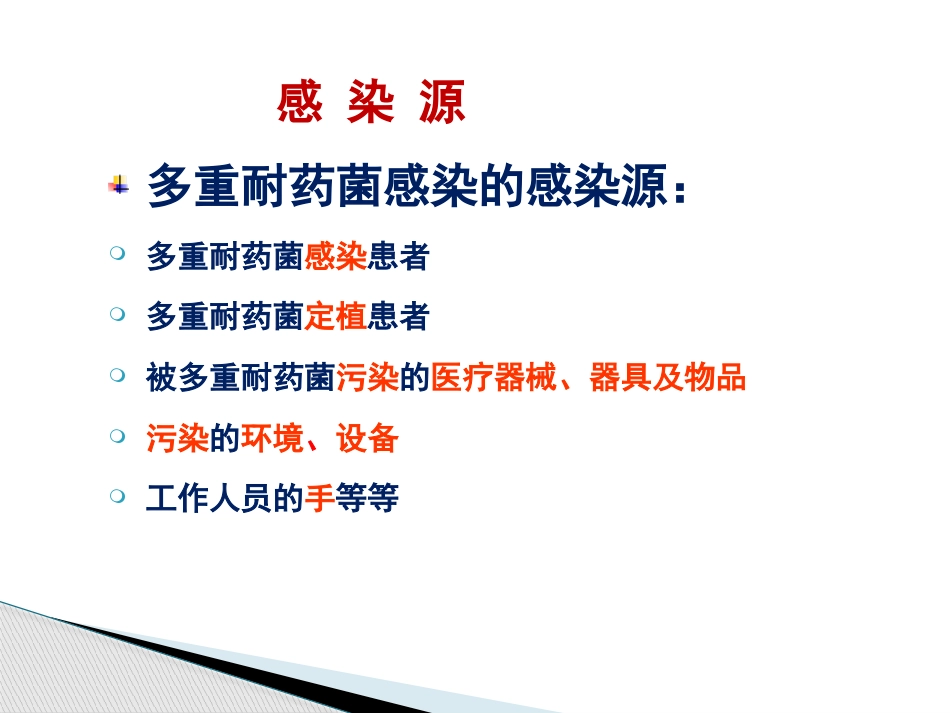 感 染 源

多重耐药菌感染的感染源：

多重耐药菌感染患者

多重耐药菌定植患者

被多重耐药菌污染的医疗器械、器具及物品

污染的环境、设备

工作人员的手等等